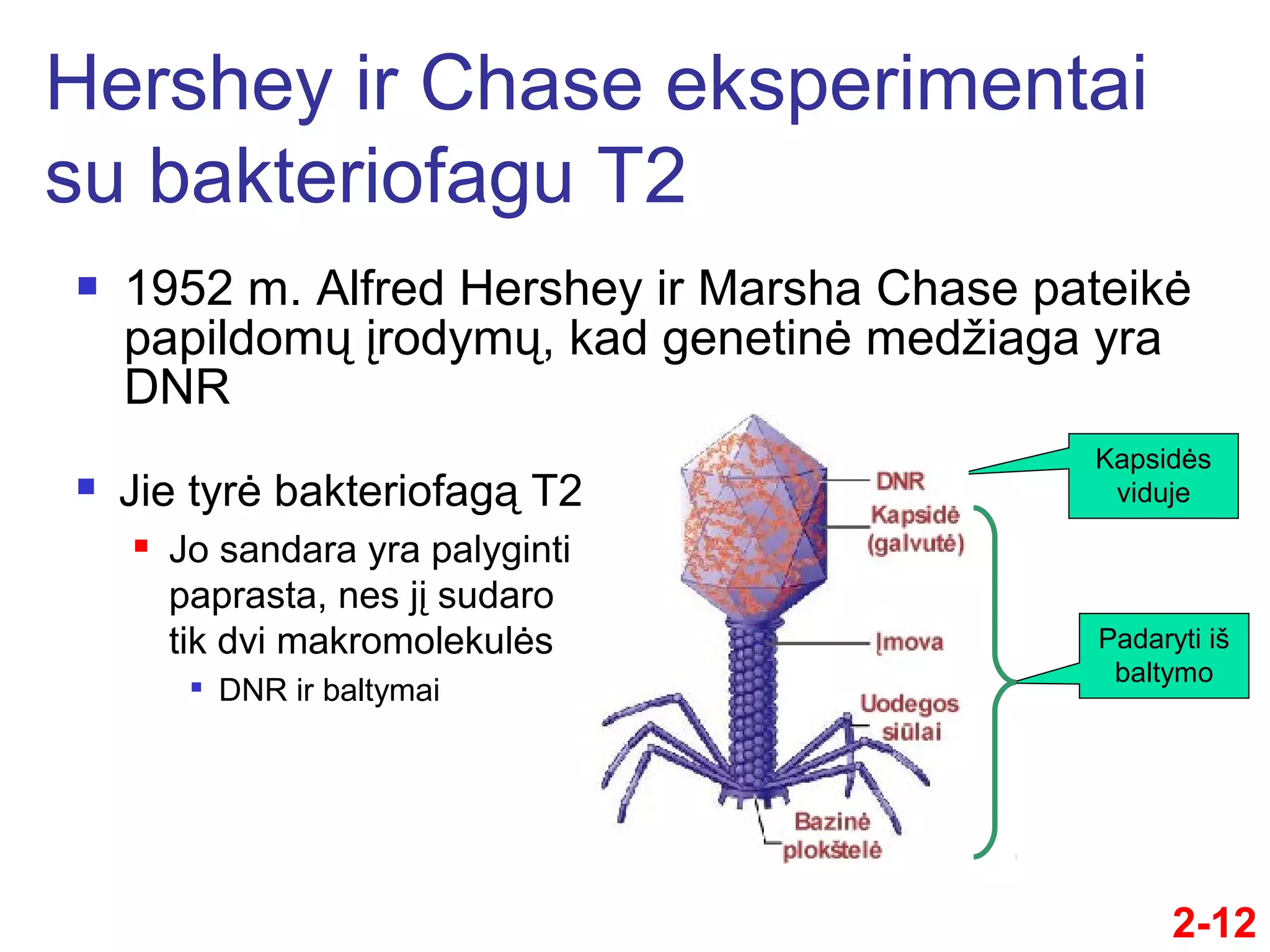 Hershey ir Chase eksperimentai su bakteriofagu T2

1952 m. Alfred Hershey ir Marsha Chase pateikė papildomų įrodymų, kad genetinė medžiaga yra DNR

Jie tyrė bakteriofagą T2

Jo sandara yra palyginti paprasta, nes jį sudaro tik dvi makromolekulės

DNR ir baltymai

DNR

Kapsidė (galvutė)

Įmova

Uodegos siūlai

Bazinė plokštelė

Kapsidės viduje

Padaryti iš baltymo

2-12